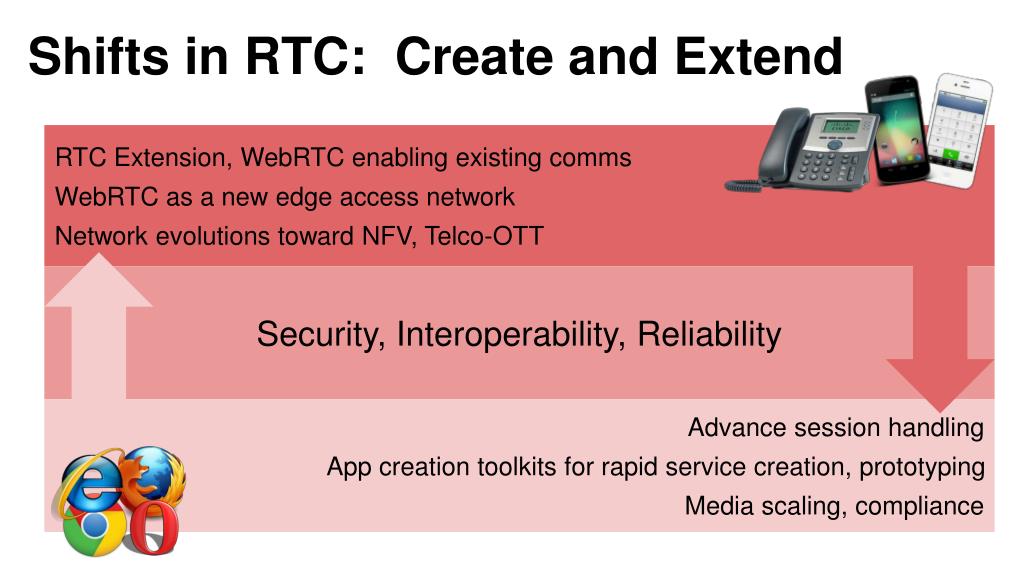 Shifts in RTC: Create and Extend

RTC Extension, WebRTC enabling existing comms
WebRTC as a new edge access network
Network evolutions toward NFV, Telco-OTT

Security, Interoperability, Reliability

Advance session handling
App creation toolkits for rapid service creation, prototyping
Media scaling, compliance